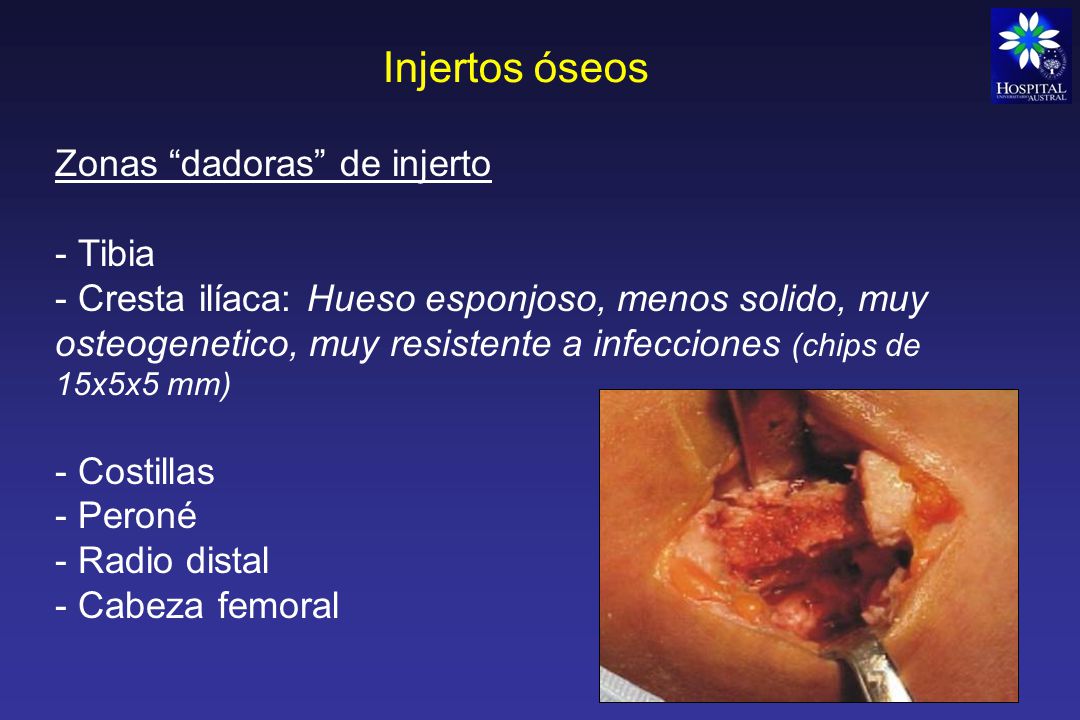 Injertos óseos

HOSPITAL UNIVERSITARIO AUSTRAL

Zonas “dadoras” de injerto

- Tibia
- Cresta ilíaca: Hueso esponjoso, menos solido, muy osteogenetico, muy resistente a infecciones (chips de 15x5x5 mm)

- Costillas
- Peroné
- Radio distal
- Cabeza femoral